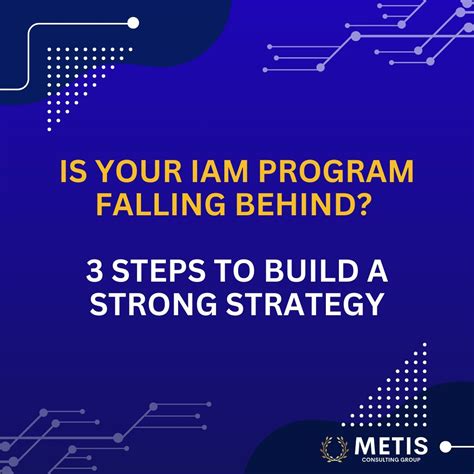 IS YOUR IAM PROGRAM FALLING BEHIND?

3 STEPS TO BUILD A STRONG STRATEGY

METIS
CONSULTING GROUP